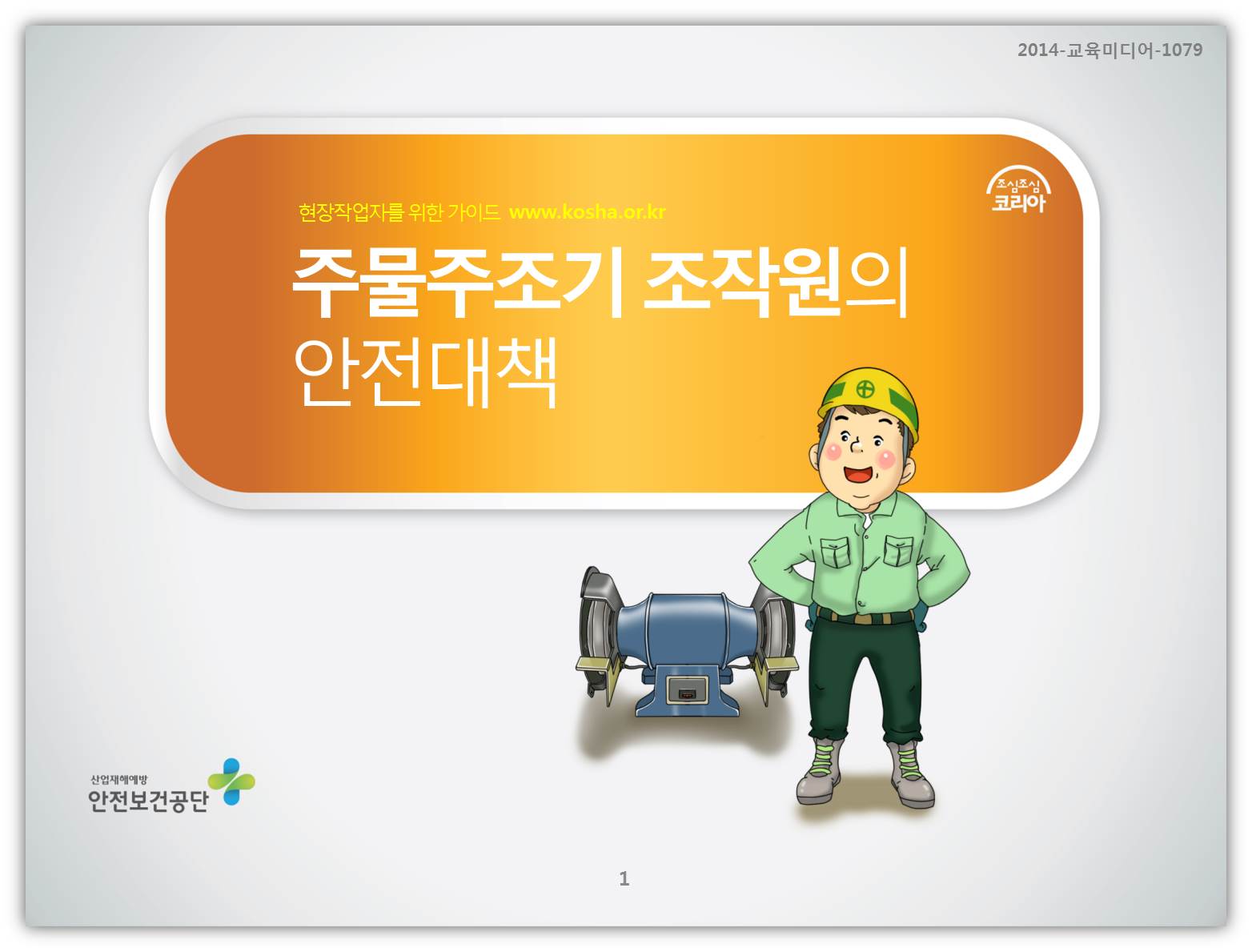 2014-교육미디어-1079

조심조심 코리아

현장작업자를 위한 가이드 www.kosha.or.kr

주물주조기 조작원의
안전대책

산업재해예방
안전보건공단

1